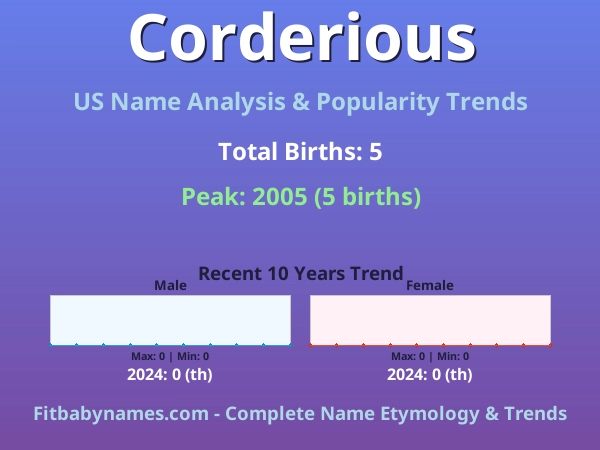 Corderious

US Name Analysis & Popularity Trends

Total Births: 5

Peak: 2005 (5 births)

Recent 10 Years Trend

Male

Max: 0 | Min: 0

2024: 0 (th)

Female

Max: 0 | Min: 0

2024: 0 (th)

Fitbabynames.com - Complete Name Etymology & Trends